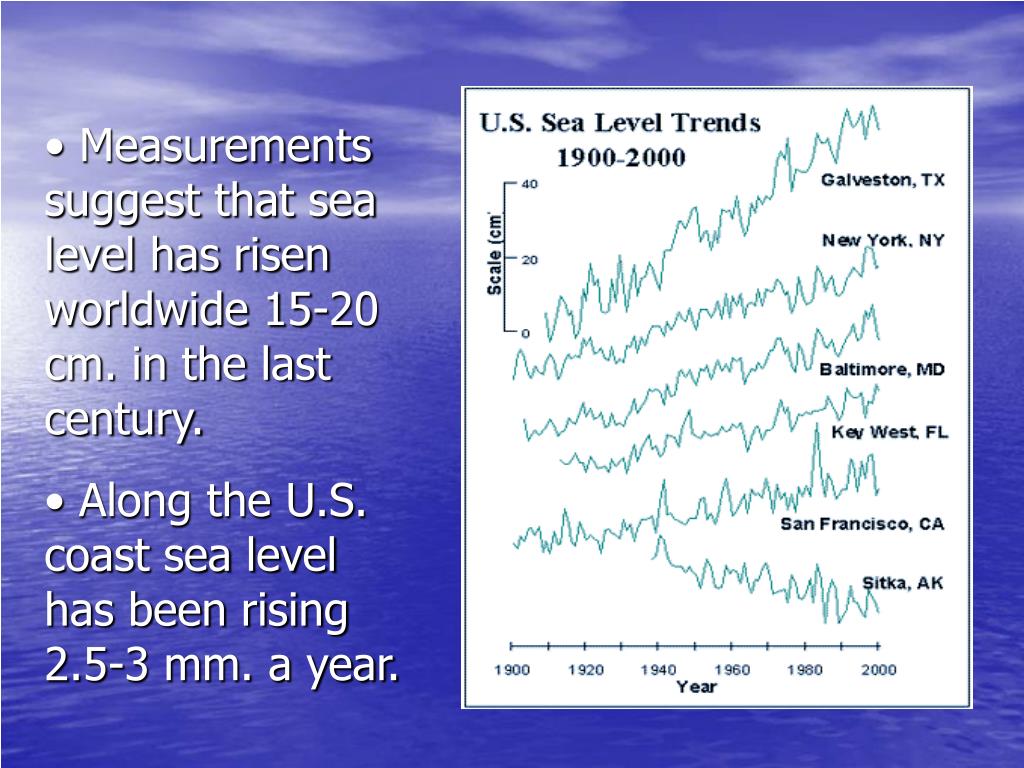 • Measurements suggest that sea level has risen worldwide 15-20 cm. in the last century.

• Along the U.S. coast sea level has been rising 2.5-3 mm. a year.

U.S. Sea Level Trends
1900-2000

Scale (cm)
40
20
0

Galveston, TX
New York, NY
Baltimore, MD
Key West, FL
San Francisco, CA
Sitka, AK

1900 1920 1940 1960 1980 2000
Year